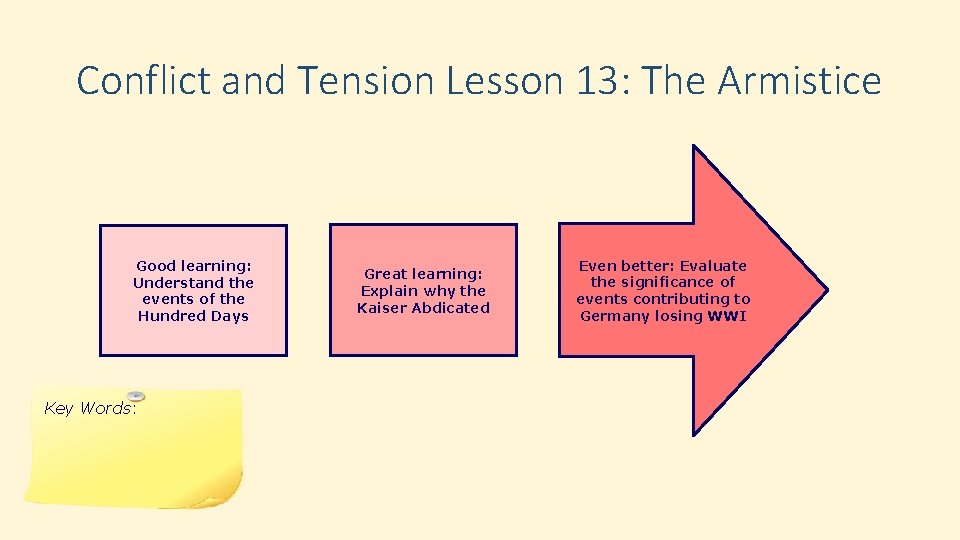 Conflict and Tension Lesson 13: The Armistice

Good learning: Understand the events of the Hundred Days

Great learning: Explain why the Kaiser Abdicated

Even better: Evaluate the significance of events contributing to Germany losing WWI

Key Words: